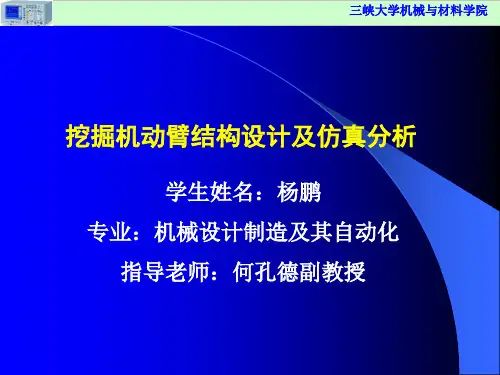 三峡大学机械与材料学院

挖掘机动臂结构设计及仿真分析

学生姓名：杨鹏

专业：机械设计制造及其自动化

指导老师：何孔德副教授